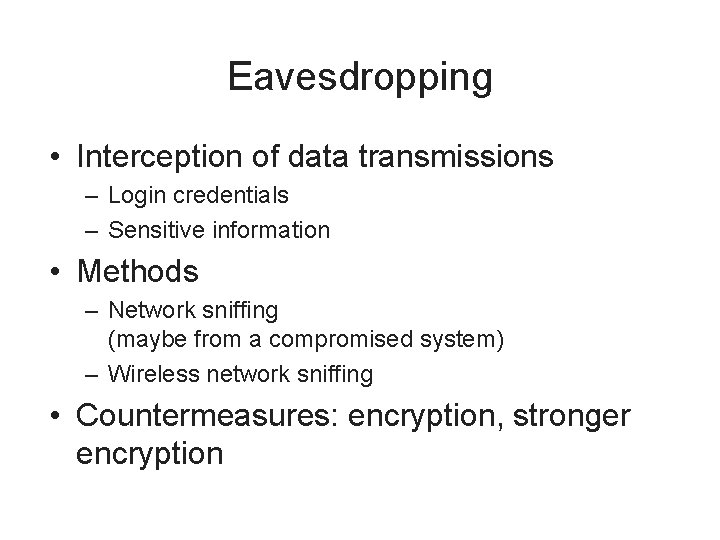 Eavesdropping

• Interception of data transmissions
– Login credentials
– Sensitive information

• Methods
– Network sniffing
(maybe from a compromised system)
– Wireless network sniffing

• Countermeasures: encryption, stronger encryption